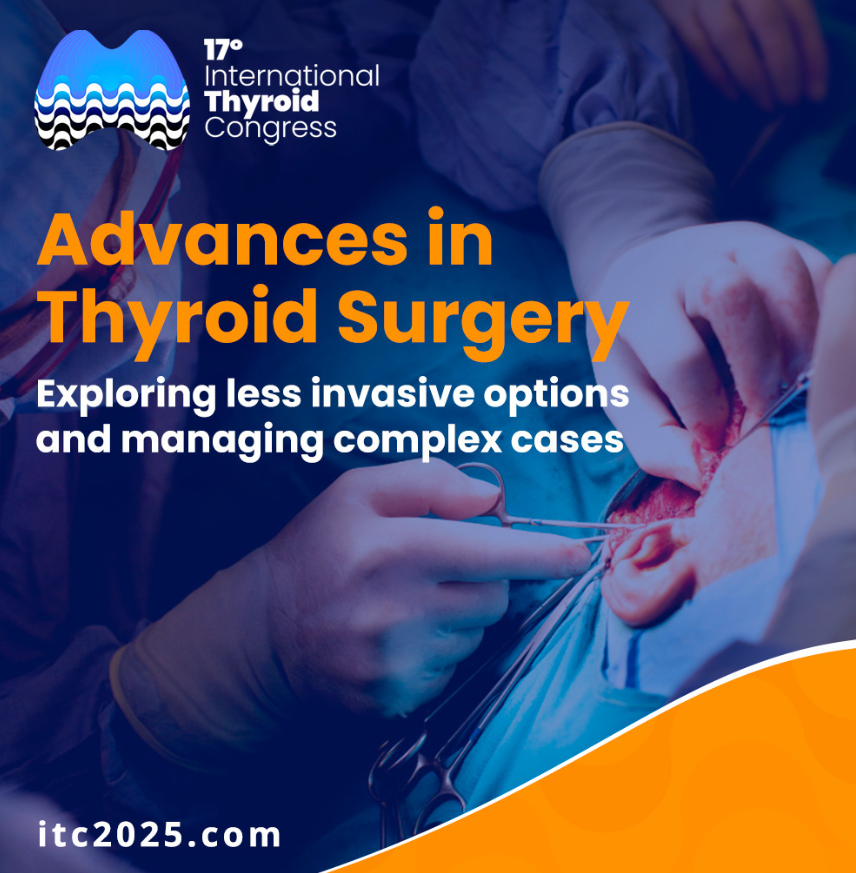 17º
International
Thyroid
Congress

Advances in Thyroid Surgery

Exploring less invasive options and managing complex cases

itc2025.com